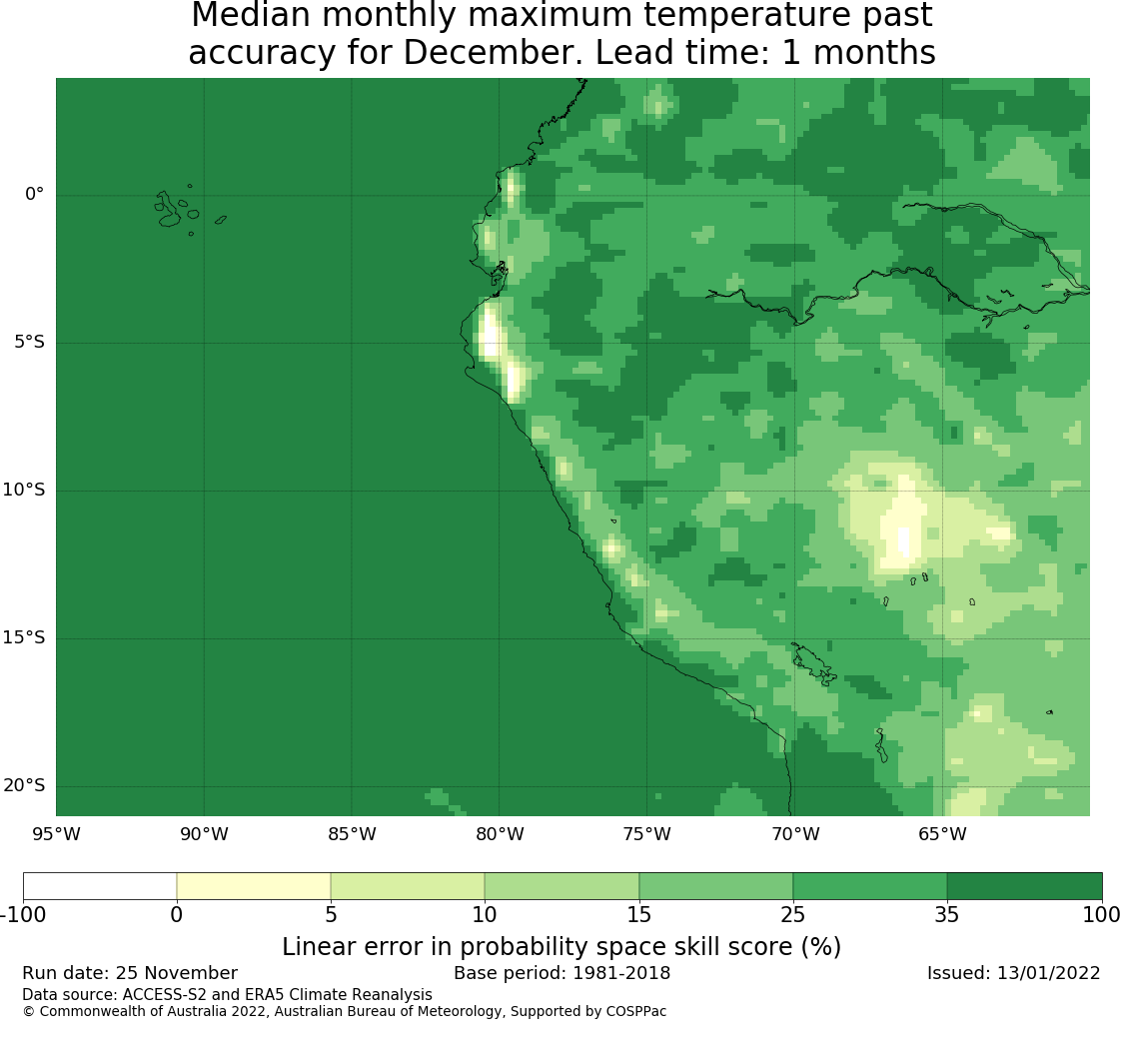 Median monthly maximum temperature past accuracy for December. Lead time: 1 months

0°
5°S
10°S
15°S
20°S
95°W
90°W
85°W
80°W
75°W
70°W
65°W

-100
0
5
10
15
25
35
100

Linear error in probability space skill score (%)

Run date: 25 November
Base period: 1981-2018
Issued: 13/01/2022
Data source: ACCESS-S2 and ERA5 Climate Reanalysis
© Commonwealth of Australia 2022, Australian Bureau of Meteorology, Supported by COSPPac